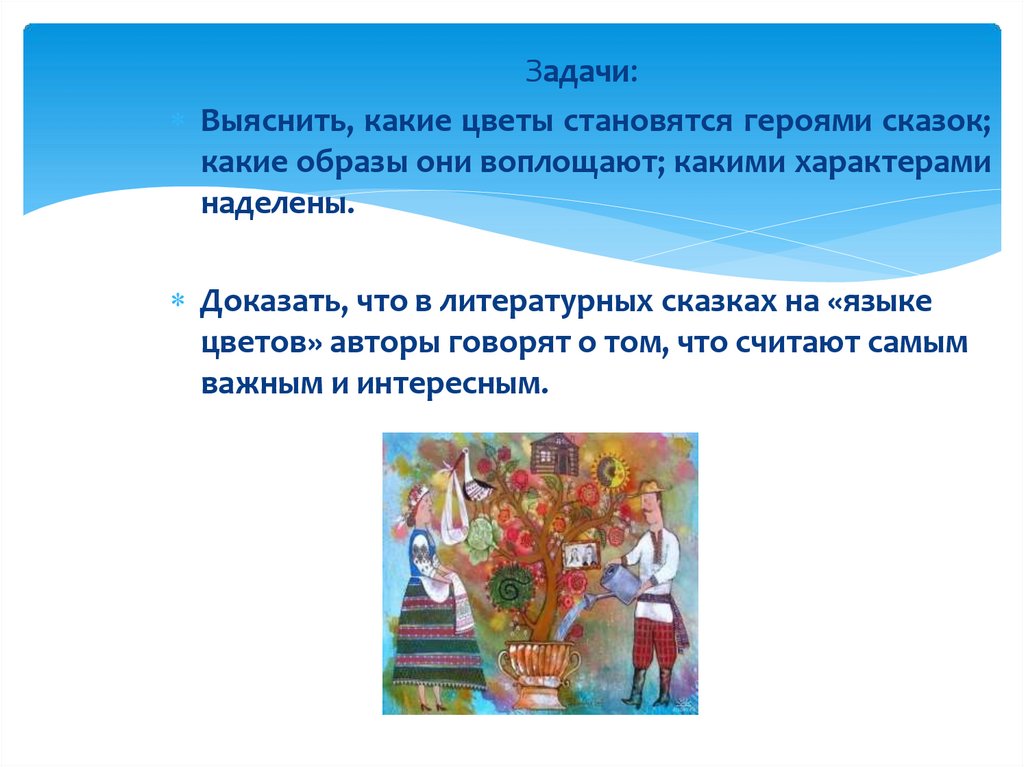 Задачи:

Выяснить, какие цветы становятся героями сказок; какие образы они воплощают; какими характерами наделены.

Доказать, что в литературных сказках на «языке цветов» авторы говорят о том, что считают самым важным и интересным.